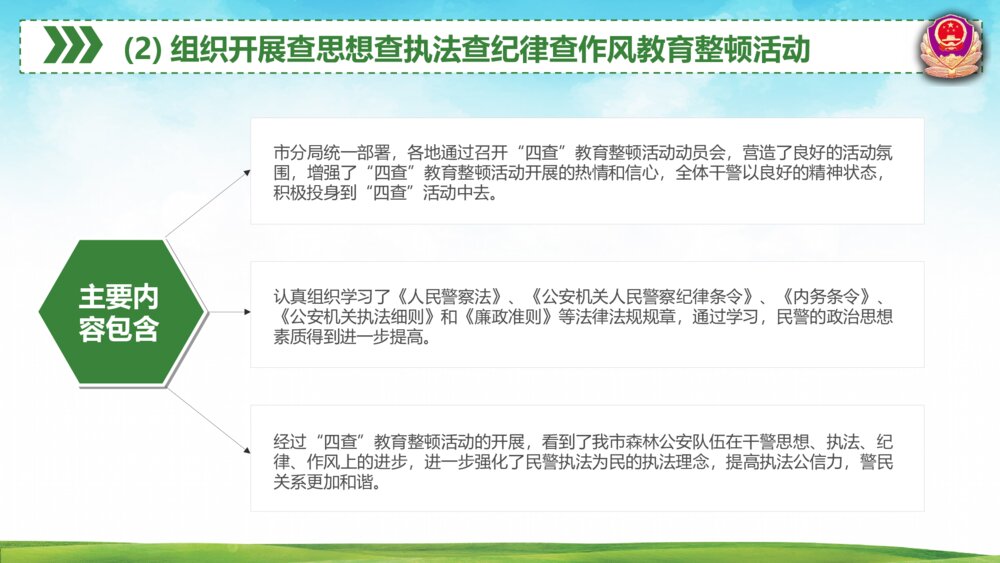 (2) 组织开展查思想查执法查纪律查作风教育整顿活动

主要内容包含

市分局统一部署，各地通过召开“四查”教育整顿活动动员会，营造了良好的活动氛围，增强了“四查”教育整顿活动开展的热情和信心，全体干警以良好的精神状态，积极投身到“四查”活动中去。

认真组织学习了《人民警察法》、《公安机关人民警察纪律条令》、《内务条令》、《公安机关执法细则》和《廉政准则》等法律法规规章，通过学习，民警的政治思想素质得到进一步提高。

经过“四查”教育整顿活动的开展，看到了我市森林公安队伍在干警思想、执法、纪律、作风上的进步，进一步强化了民警执法为民的执法理念，提高执法公信力，警民关系更加和谐。